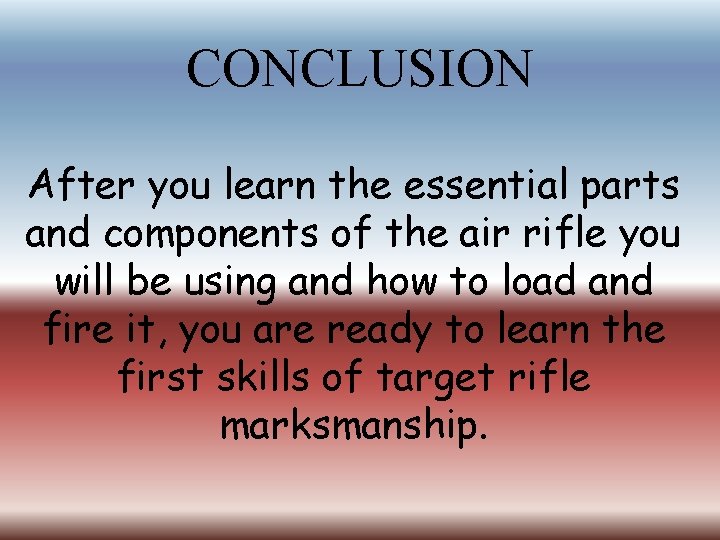 CONCLUSION

After you learn the essential parts and components of the air rifle you will be using and how to load and fire it, you are ready to learn the first skills of target rifle marksmanship.